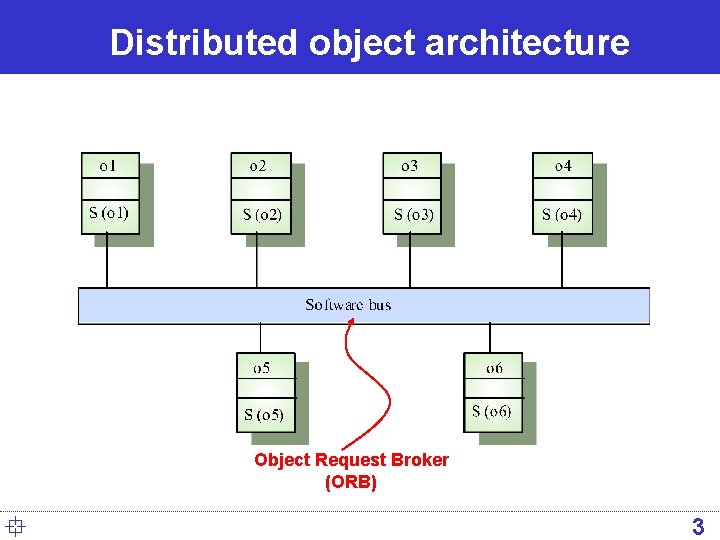 Distributed object architecture

o1

S (o1)

o2

S (o2)

o3

S (o3)

o4

S (o4)

Software bus

o5

S (o5)

o6

S (o6)

Object Request Broker (ORB)

3